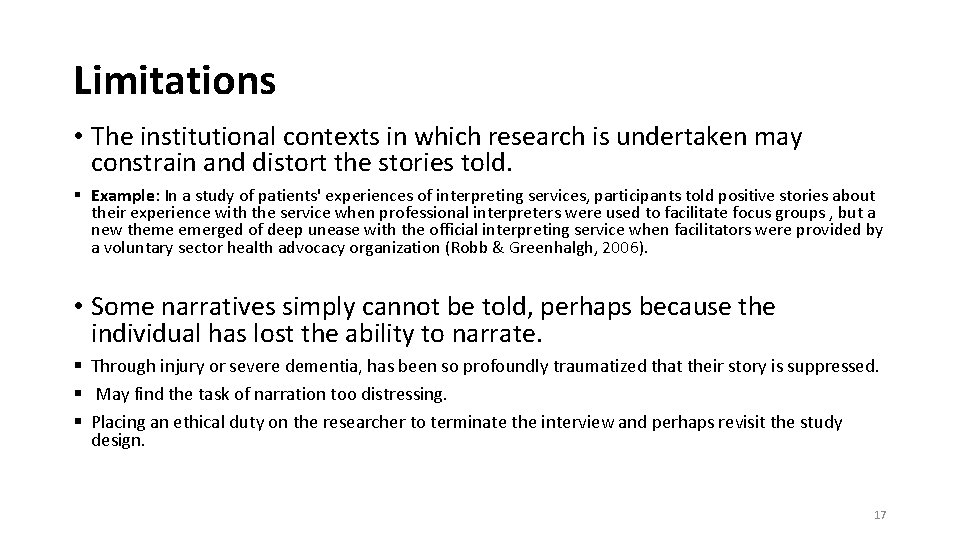 Limitations

• The institutional contexts in which research is undertaken may constrain and distort the stories told.

▪ Example: In a study of patients' experiences of interpreting services, participants told positive stories about their experience with the service when professional interpreters were used to facilitate focus groups , but a new theme emerged of deep unease with the official interpreting service when facilitators were provided by a voluntary sector health advocacy organization (Robb & Greenhalgh, 2006).

• Some narratives simply cannot be told, perhaps because the individual has lost the ability to narrate.

▪ Through injury or severe dementia, has been so profoundly traumatized that their story is suppressed.
▪ May find the task of narration too distressing.
▪ Placing an ethical duty on the researcher to terminate the interview and perhaps revisit the study design.

17